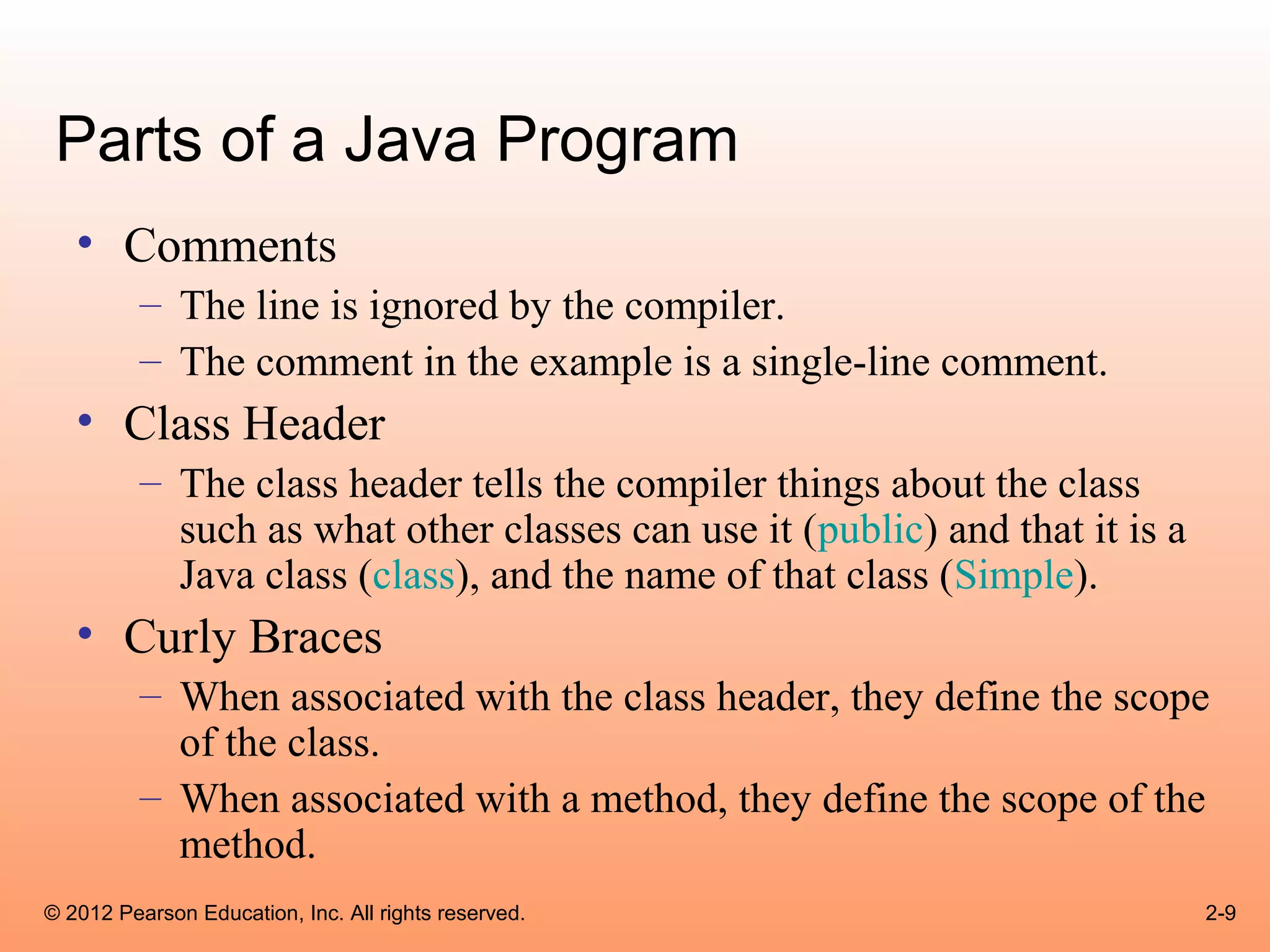 Parts of a Java Program

• Comments
– The line is ignored by the compiler.
– The comment in the example is a single-line comment.

• Class Header
– The class header tells the compiler things about the class such as what other classes can use it (public) and that it is a Java class (class), and the name of that class (Simple).

• Curly Braces
– When associated with the class header, they define the scope of the class.
– When associated with a method, they define the scope of the method.

© 2012 Pearson Education, Inc. All rights reserved.

2-9